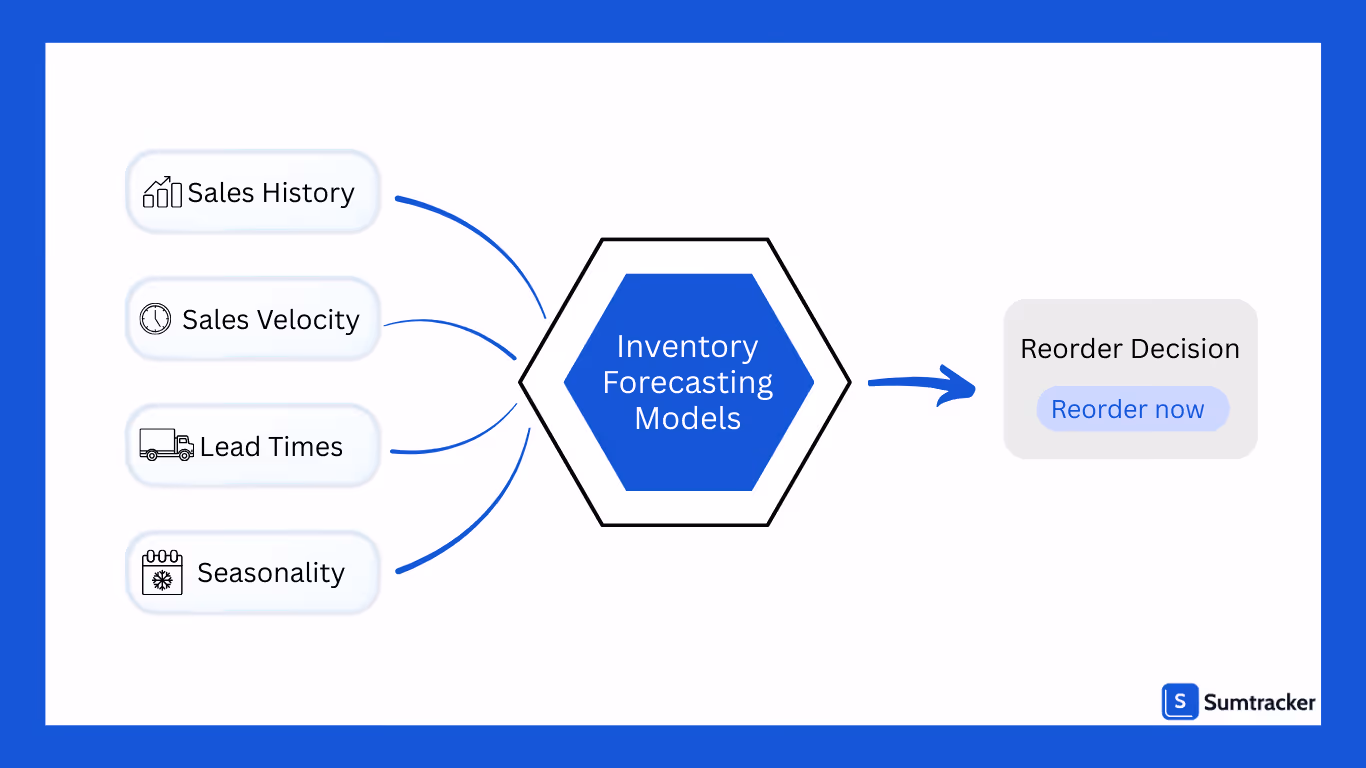 Sales History

Sales Velocity

Lead Times

Seasonality

Inventory Forecasting Models

Reorder Decision

Reorder now

S Sumtracker